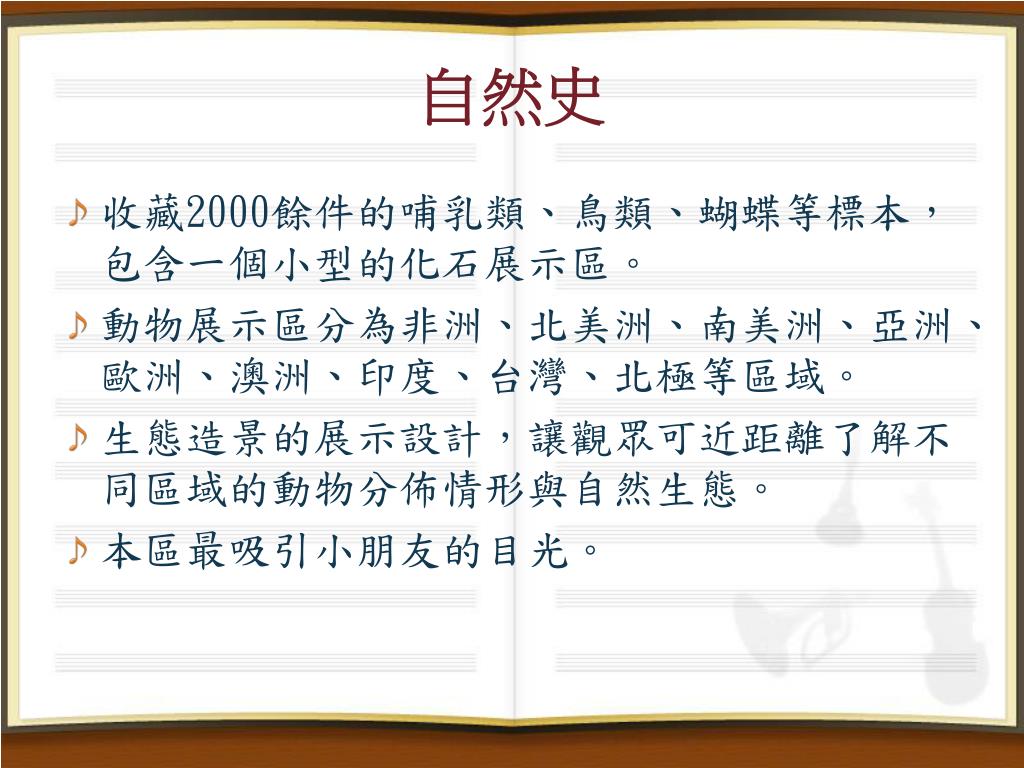 自然史

♪ 收藏2000餘件的哺乳類、鳥類、蝴蝶等標本，包含一個小型的化石展示區。

♪ 動物展示區分為非洲、北美洲、南美洲、亞洲、歐洲、澳洲、印度、台灣、北極等區域。

♪ 生態造景的展示設計，讓觀眾可近距離了解不同區域的動物分佈情形與自然生態。

♪ 本區最吸引小朋友的目光。